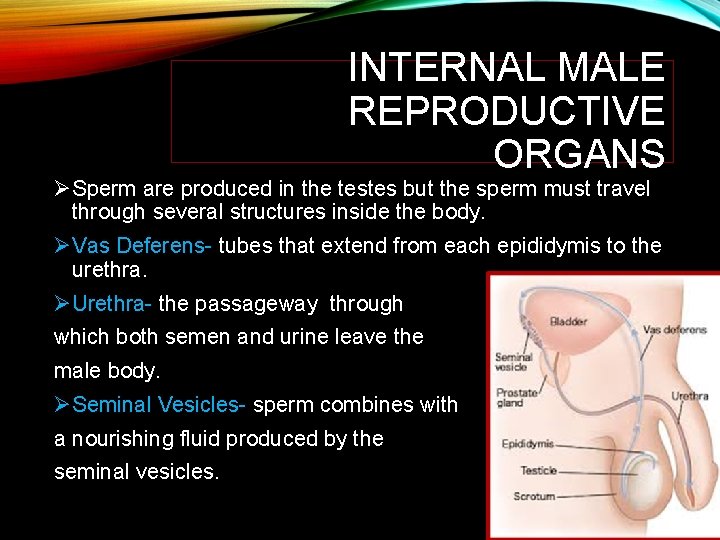 INTERNAL MALE REPRODUCTIVE ORGANS

➢Sperm are produced in the testes but the sperm must travel through several structures inside the body.

➢Vas Deferens- tubes that extend from each epididymis to the urethra.

➢Urethra- the passageway through which both semen and urine leave the male body.

➢Seminal Vesicles- sperm combines with a nourishing fluid produced by the seminal vesicles.

Bladder
Vas deferens
Seminal vesicle
Prostate gland
Urethra
Epididymis
Testicle
Scrotum